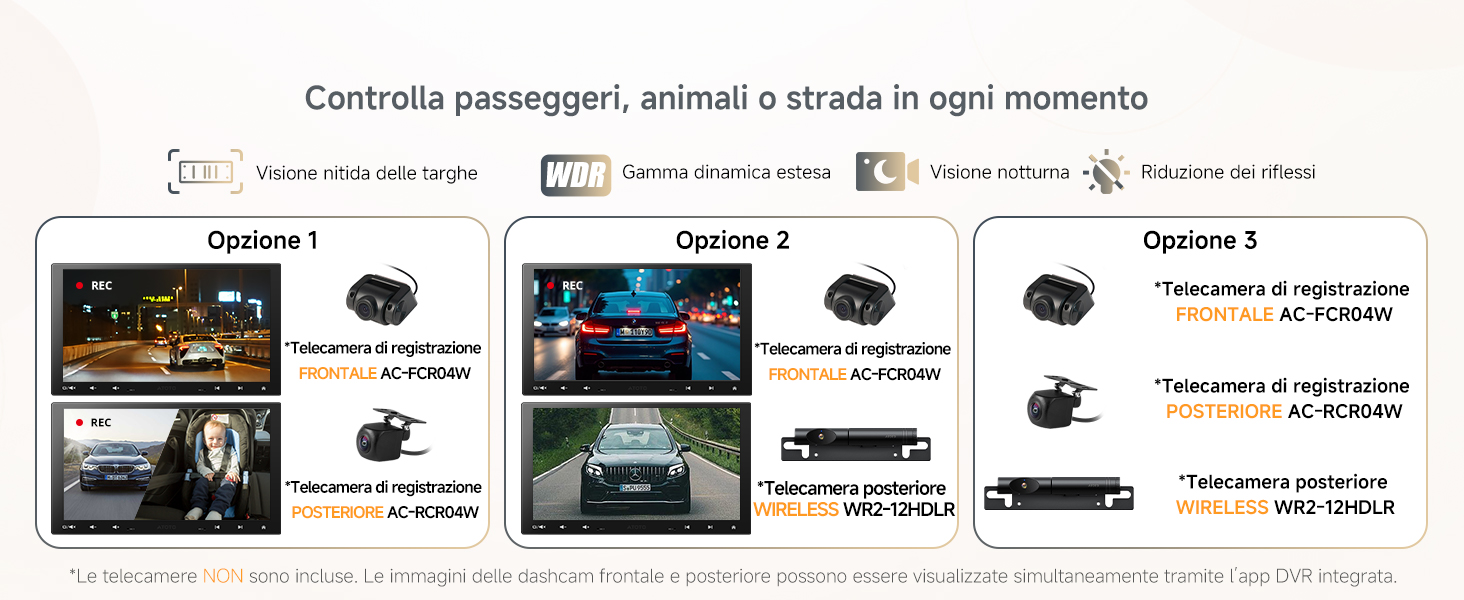 Controlla passeggeri, animali o strada in ogni momento

Visione nitida delle targhe

WDR Gamma dinamica estesa

Visione notturna

Riduzione dei riflessi

Opzione 1

REC

*Telecamera di registrazione FRONTALE AC-FCR04W

REC

*Telecamera di registrazione POSTERIORE AC-RCR04W

Opzione 2

REC

*Telecamera di registrazione FRONTALE AC-FCR04W

*Telecamera posteriore WIRELESS WR2-12HDLR

Opzione 3

*Telecamera di registrazione FRONTALE AC-FCR04W

*Telecamera di registrazione POSTERIORE AC-RCR04W

*Telecamera posteriore WIRELESS WR2-12HDLR

*Le telecamere NON sono incluse. Le immagini delle dashcam frontale e posteriore possono essere visualizzate simultaneamente tramite l'app DVR integrata.